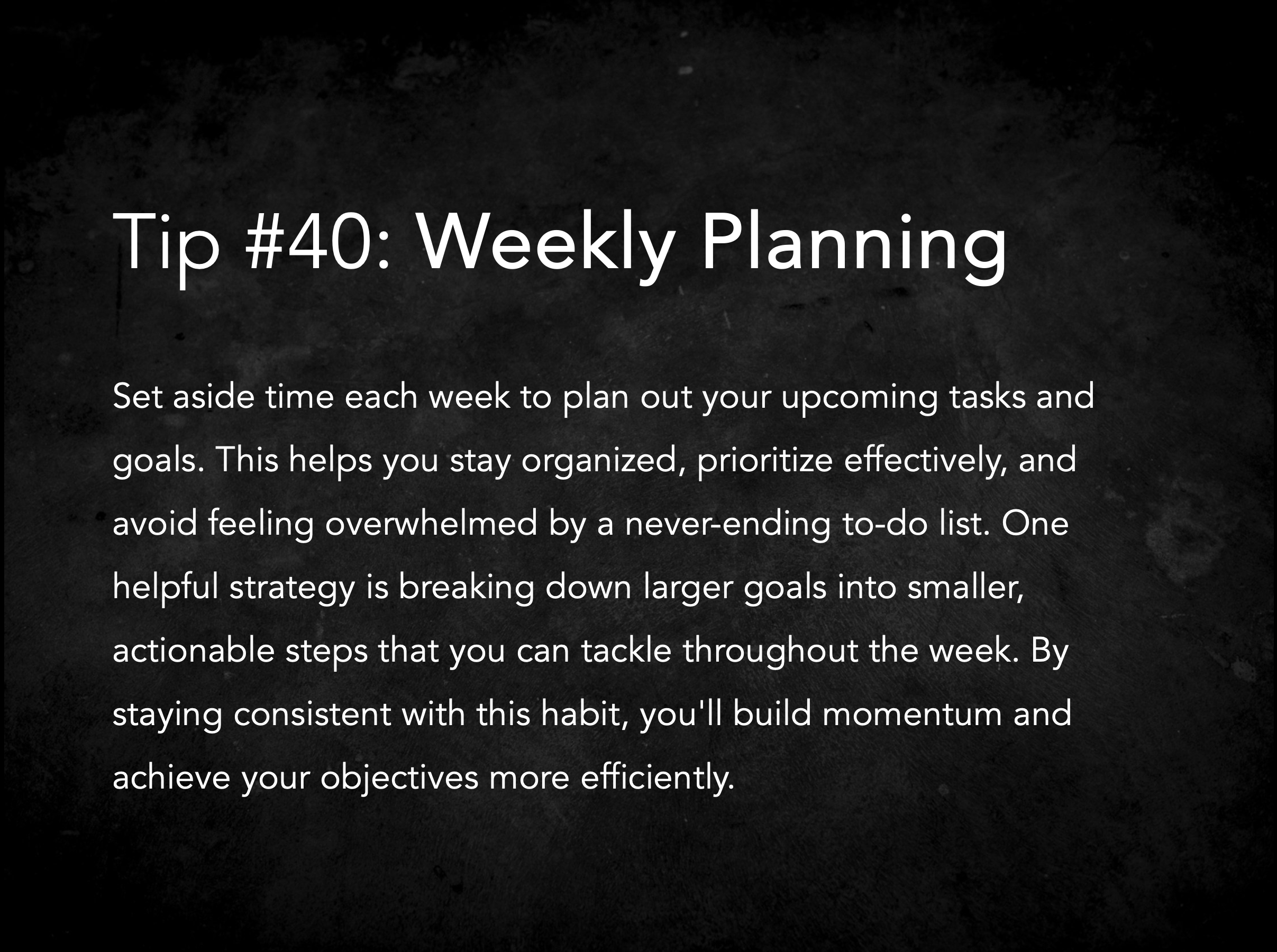 Tip #40: Weekly Planning

Set aside time each week to plan out your upcoming tasks and goals. This helps you stay organized, prioritize effectively, and avoid feeling overwhelmed by a never-ending to-do list. One helpful strategy is breaking down larger goals into smaller, actionable steps that you can tackle throughout the week. By staying consistent with this habit, you'll build momentum and achieve your objectives more efficiently.